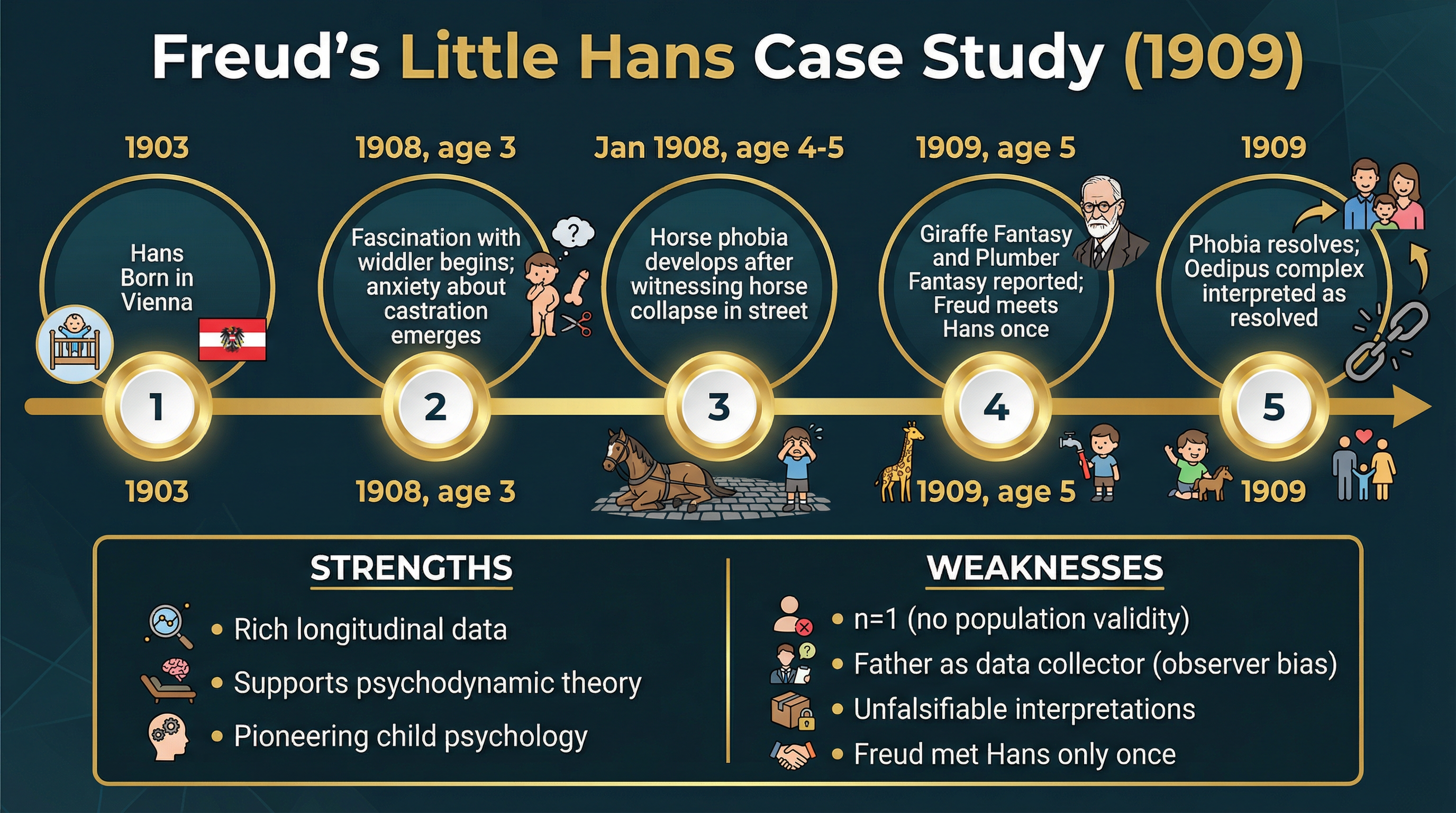 Freud's Little Hans Case Study (1909)

1903

Hans Born in Vienna

1

1903

1908, age 3

Fascination with widdler begins; anxiety about castration emerges

?

2

1908, age 3

Jan 1908, age 4-5

Horse phobia develops after witnessing horse collapse in street

3

1909, age 5

Giraffe Fantasy and Plumber Fantasy reported; Freud meets Hans once

4

1909, age 5

1909

Phobia resolves; Oedipus complex interpreted as resolved

5

1909

STRENGTHS

• Rich longitudinal data
• Supports psychodynamic theory
• Pioneering child psychology

WEAKNESSES

• n=1 (no population validity)
• Father as data collector (observer bias)
• Unfalsifiable interpretations
• Freud met Hans only once